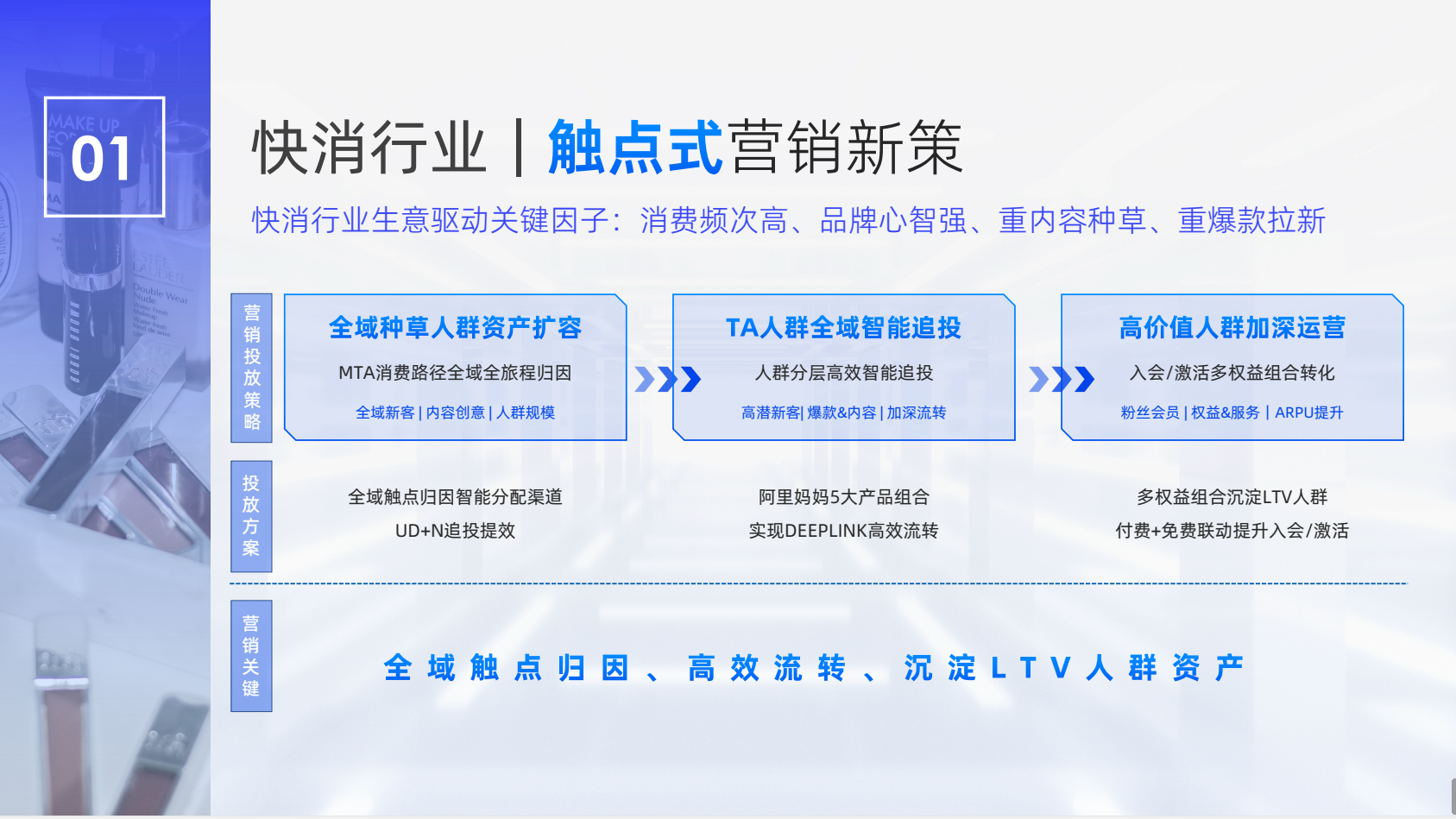 01

快消行业丨触点式营销新策

快消行业生意驱动关键因子：消费频次高、品牌心智强、重内容种草、重爆款拉新

营销投放策略

全域种草人群资产扩容
MTA消费路径全域全旅程归因
全域新客 | 内容创意 | 人群规模

TA人群全域智能追投
人群分层高效智能追投
高潜新客| 爆款&内容 | 加深流转

高价值人群加深运营
入会/激活多权益组合转化
粉丝会员 | 权益&服务 | ARPU提升

投放方案

全域触点归因智能分配渠道
UD+N追投提效

阿里妈妈5大产品组合
实现DEEPLINK高效流转

多权益组合沉淀LTV人群
付费+免费联动提升入会/激活

营销关键

全域触点归因、高效流转、沉淀LTV人群资产